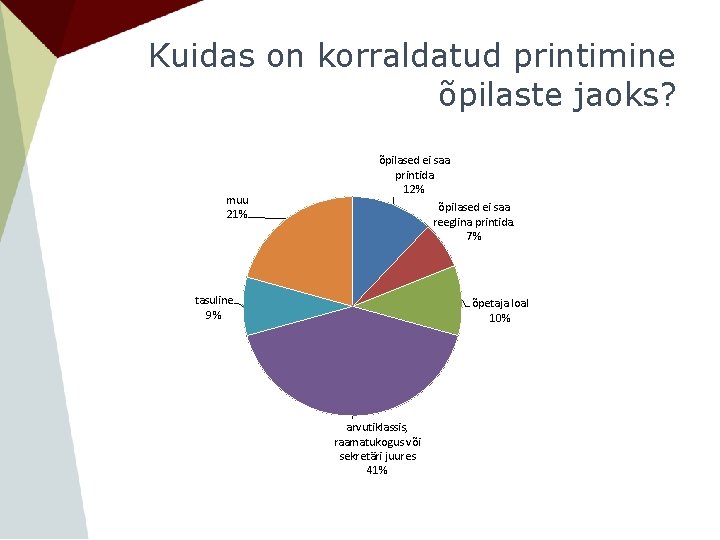 Kuidas on korraldatud printimine õpilaste jaoks?

õpilased ei saa printida
12%

õpilased ei saa reeglina printida
7%

õpetaja loal
10%

arvutiklassis, raamatukogus või sekretäri juures
41%

tasuline
9%

muu
21%